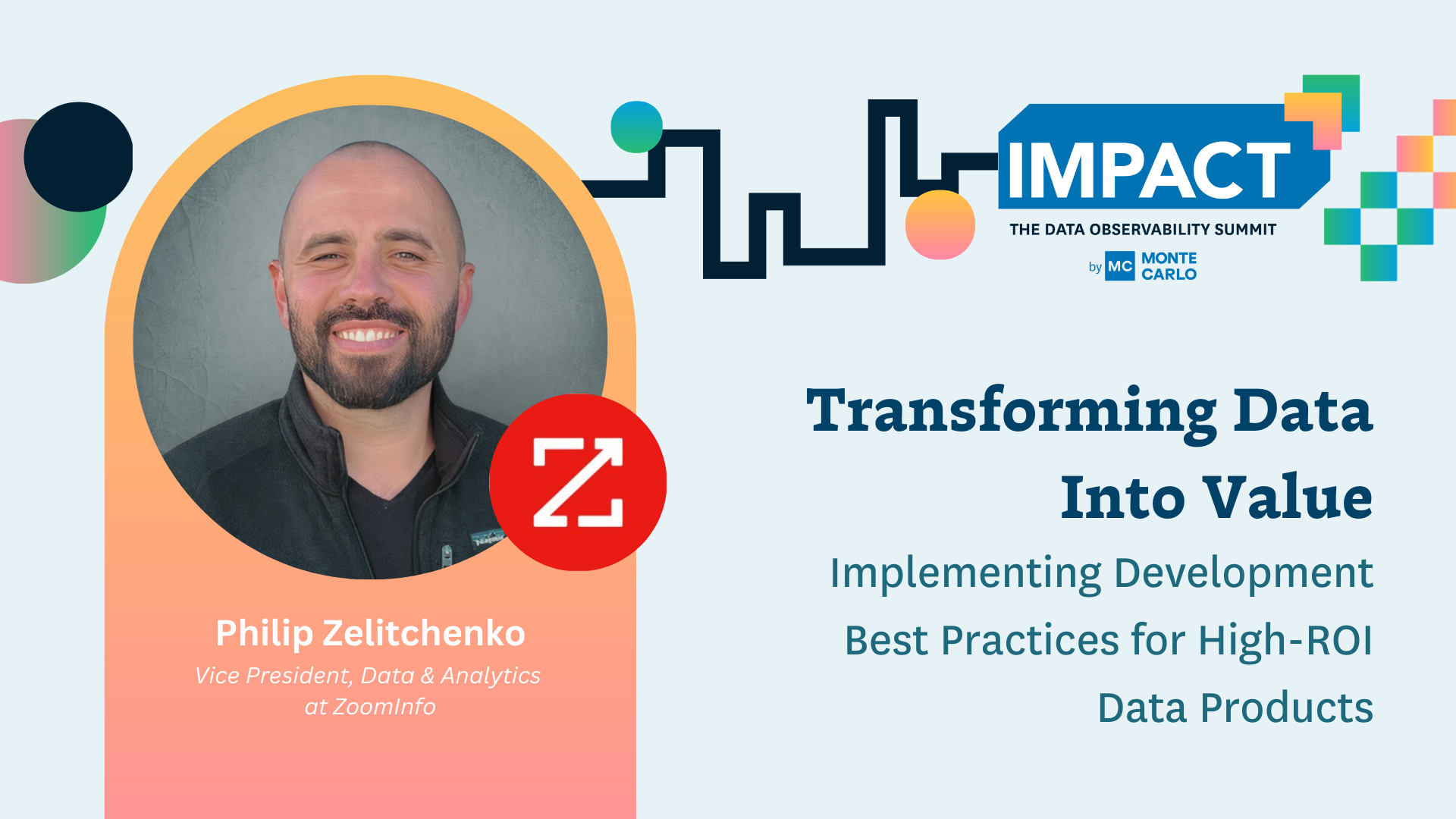 IMPACT
THE DATA OBSERVABILITY SUMMIT
by MC MONTE CARLO

Philip Zelitchenko
Vice President, Data & Analytics at ZoomInfo

Transforming Data Into Value
Implementing Development Best Practices for High-ROI Data Products